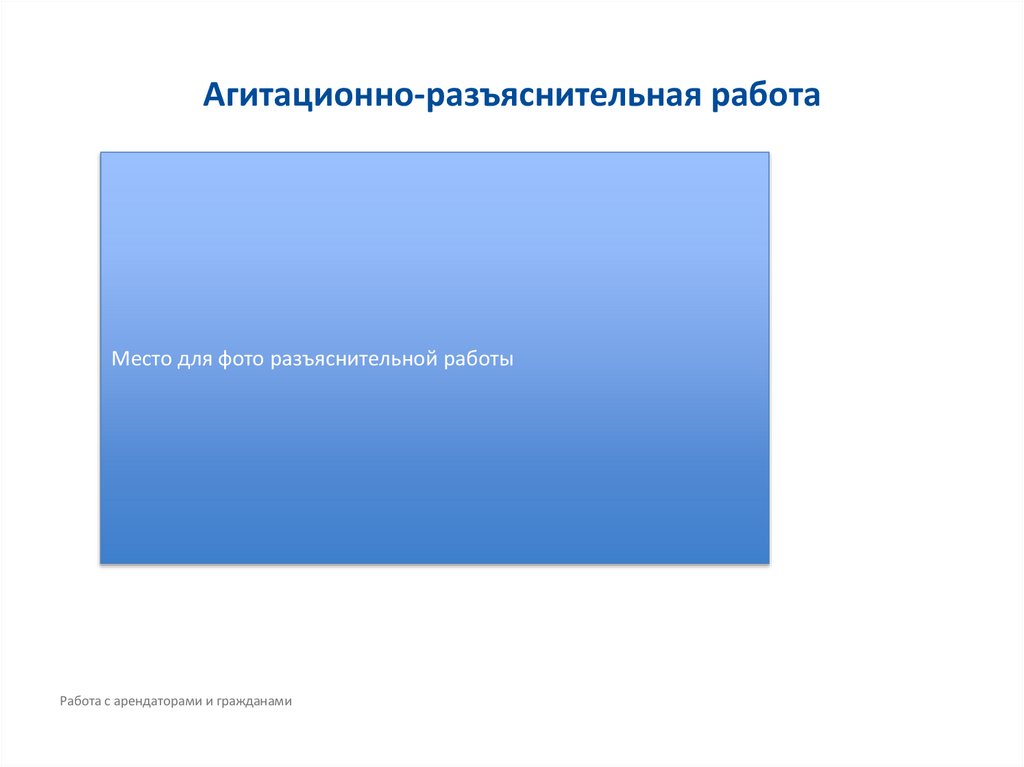 Агитационно-разъяснительная работа

Место для фото разъяснительной работы

Работа с арендаторами и гражданами